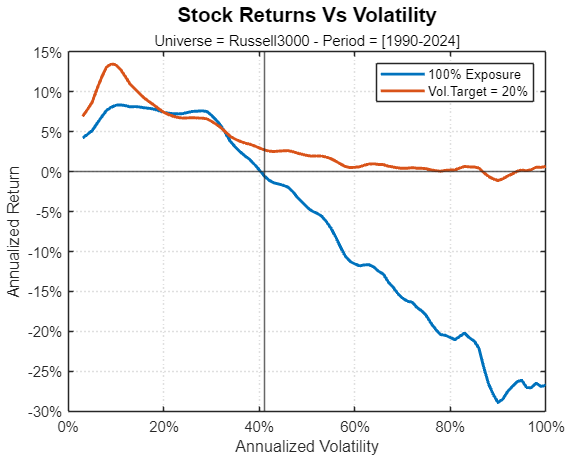 Stock Returns Vs Volatility
Universe = Russell3000 - Period = [1990-2024]

100% Exposure
Vol.Target = 20%

15%
10%
5%
0%
-5%
-10%
-15%
-20%
-25%
-30%

Annualized Return

0%
20%
40%
60%
80%
100%

Annualized Volatility